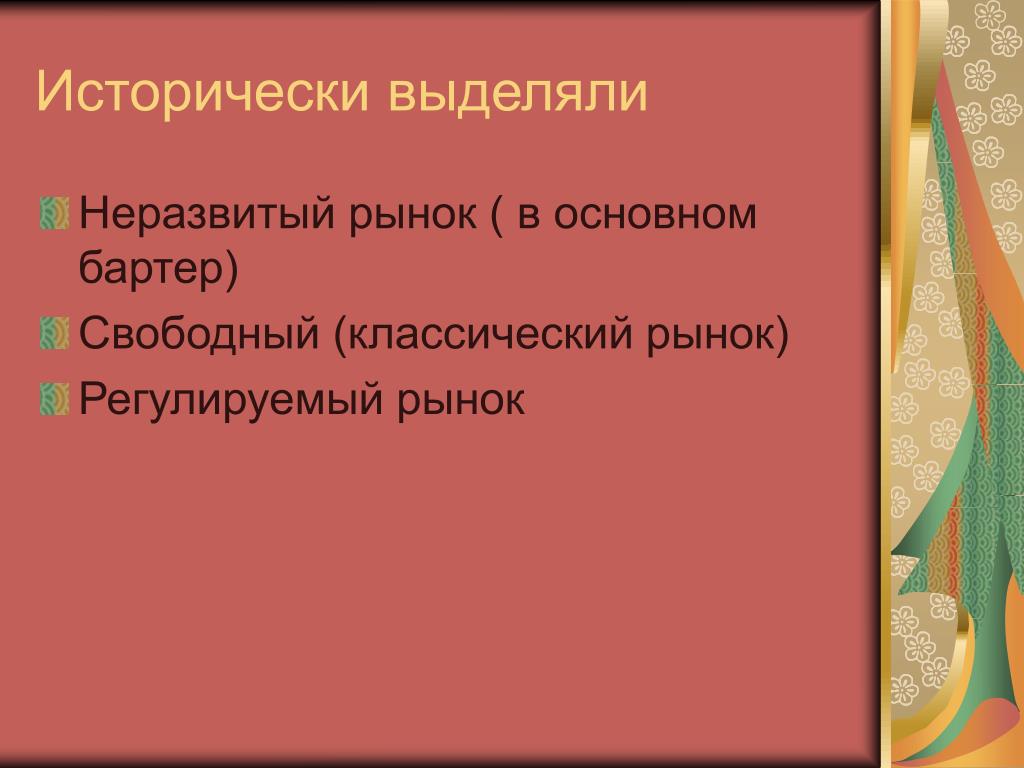 Исторически выделяли

Неразвитый рынок ( в основном бартер)

Свободный (классический рынок)

Регулируемый рынок